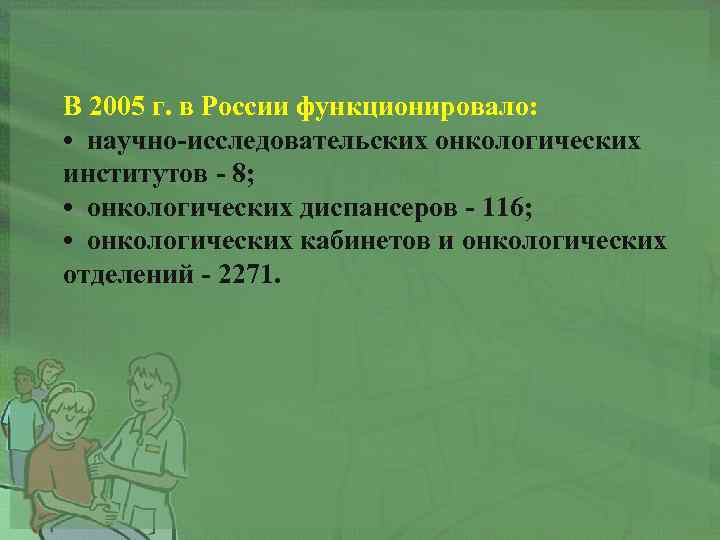 В 2005 г. в России функционировало:
• научно-исследовательских онкологических институтов - 8;
• онкологических диспансеров - 116;
• онкологических кабинетов и онкологических отделений - 2271.